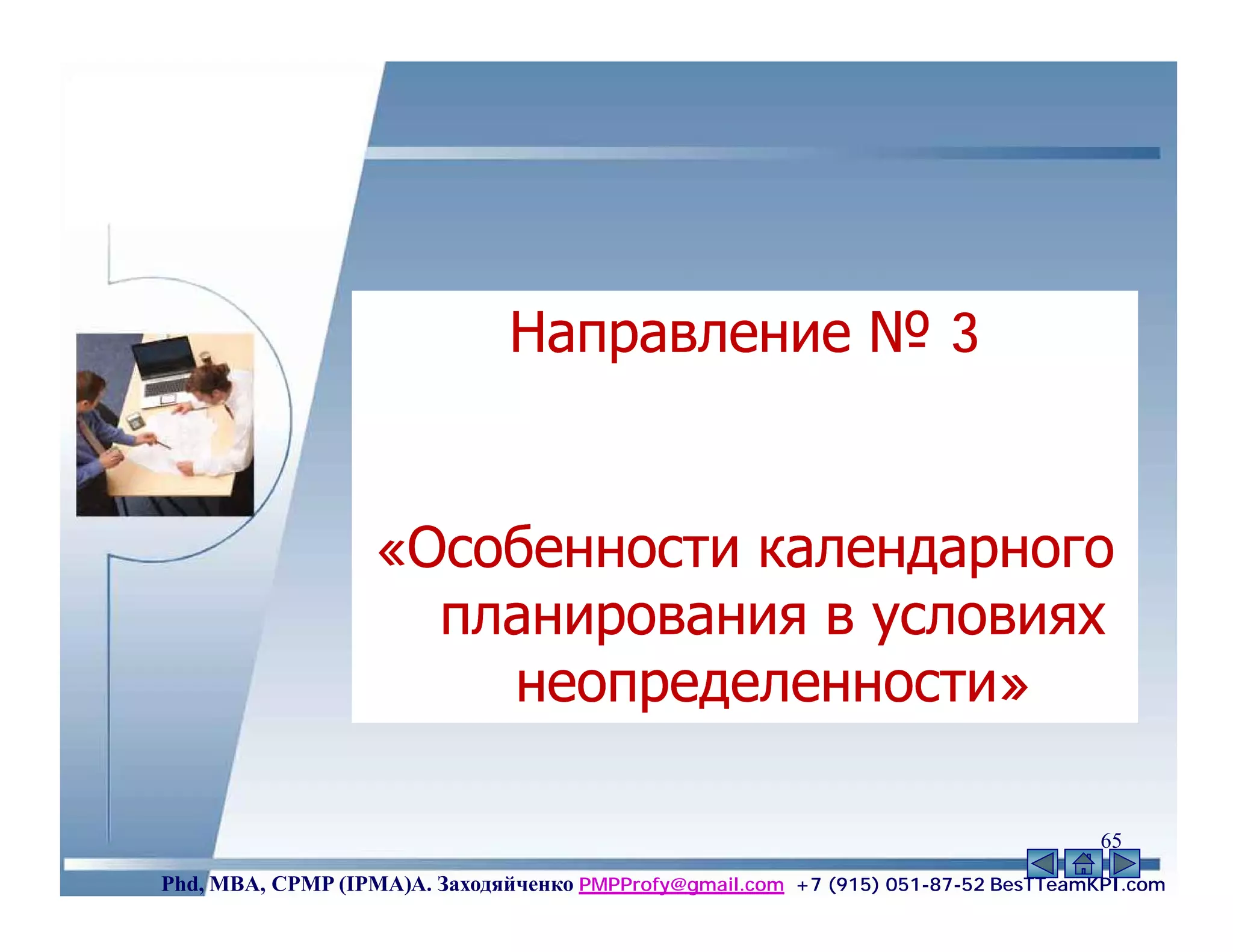 Направление № 3

«Особенности календарного планирования в условиях неопределенности»

65

Phd, MBA, CPMP (IPMA)А. Заходяйченко PMPProfy@gmail.com +7 (915) 051-87-52 BesTTeamKPI.com